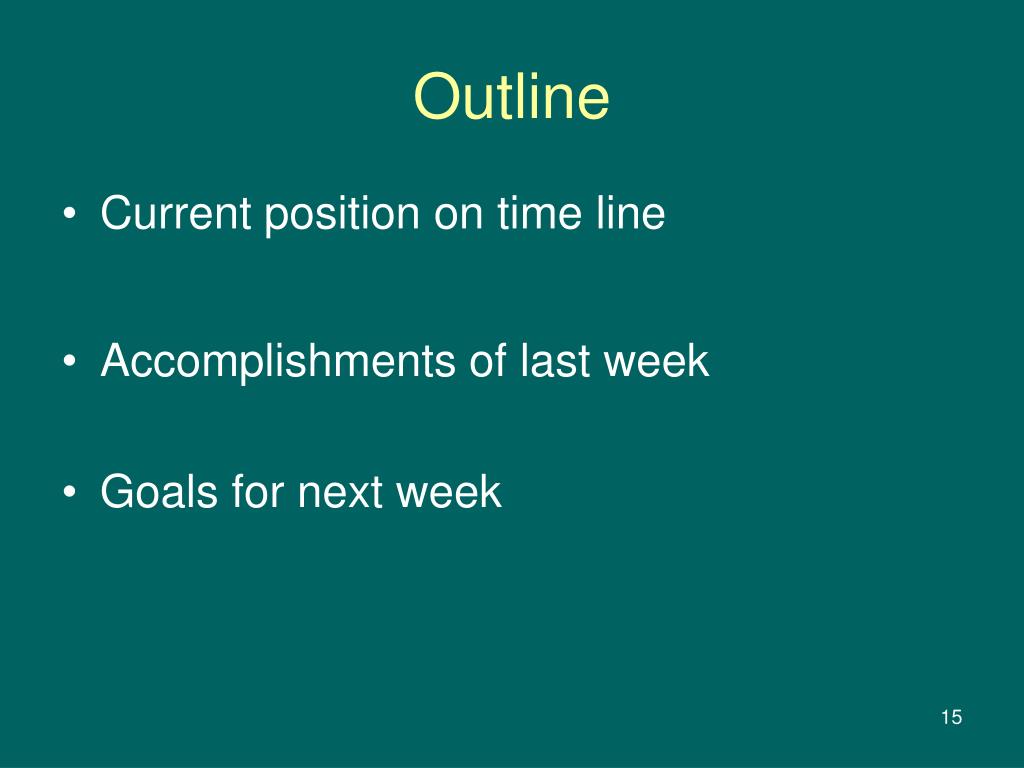 Outline

• Current position on time line

• Accomplishments of last week

• Goals for next week

15